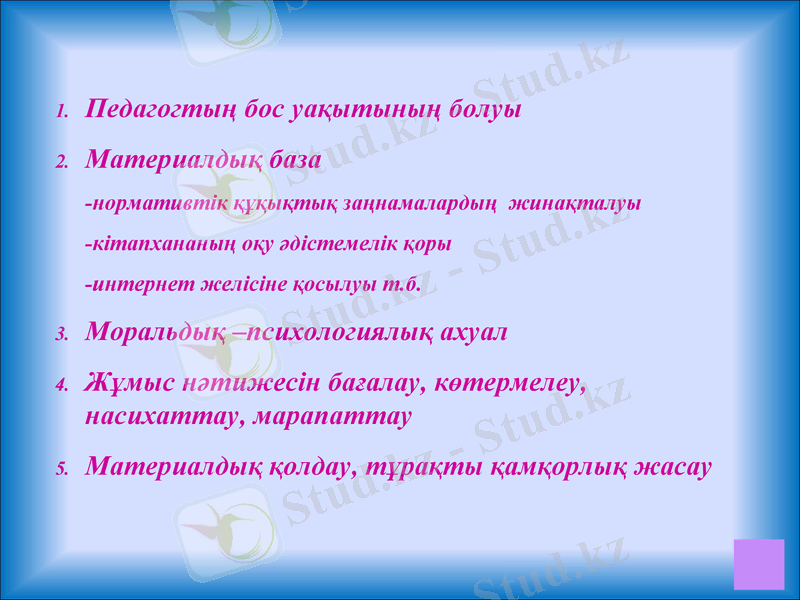 1. Педагогтың бос уақытының болуы

2. Материалдық база

-нормативтік құқықтық заңнамалардың жинақталуы

-кітапхананың оқу әдістемелік қоры

-интернет желісіне қосылуы т.б.

3. Моральдық –психологиялық ахуал

4. Жұмыс нәтижесін бағалау, көтермелеу, насихаттау, марапаттау

5. Материалдық қолдау, тұрақты қамқорлық жасау

Stud.kz - Stud.kz